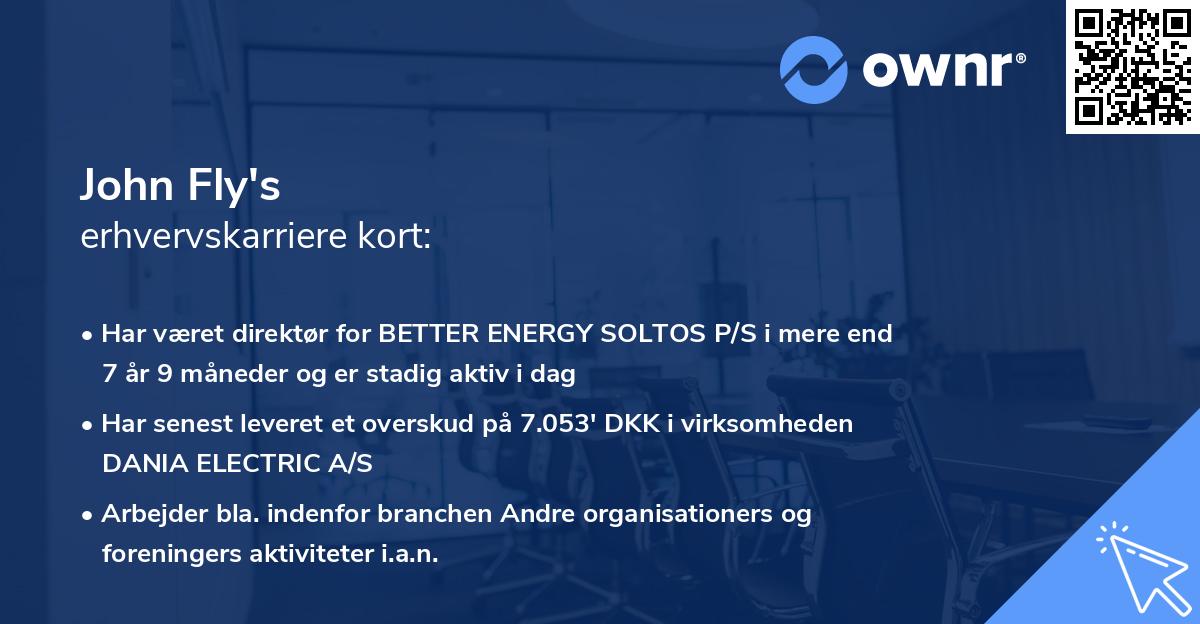 ownr®

John Fly's
erhvervskarriere kort:

• Har været direktør for BETTER ENERGY SOLTOS P/S i mere end 7 år 9 måneder og er stadig aktiv i dag

• Har senest leveret et overskud på 7.053' DKK i virksomheden DANIA ELECTRIC A/S

• Arbejder bla. indenfor branchen Andre organisationers og foreningers aktiviteter i.a.n.